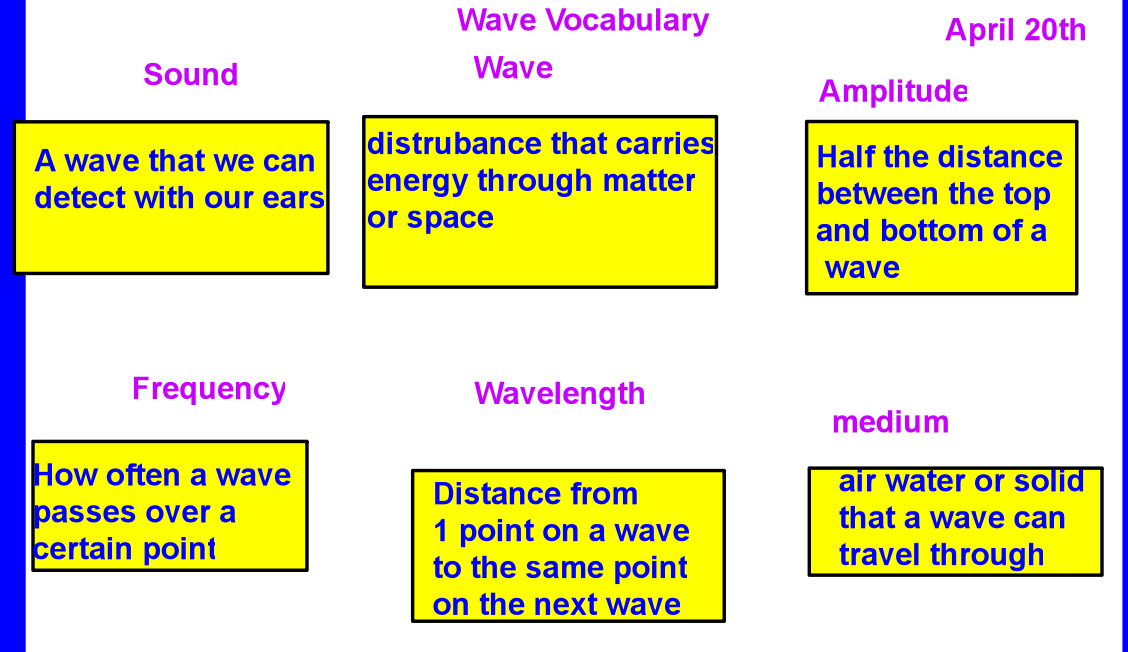 Wave Vocabulary

April 20th

Sound

A wave that we can detect with our ears

Wave

distrubance that carries energy through matter or space

Amplitude

Half the distance between the top and bottom of a wave

Frequency

How often a wave passes over a certain point

Wavelength

Distance from 1 point on a wave to the same point on the next wave

medium

air water or solid that a wave can travel through